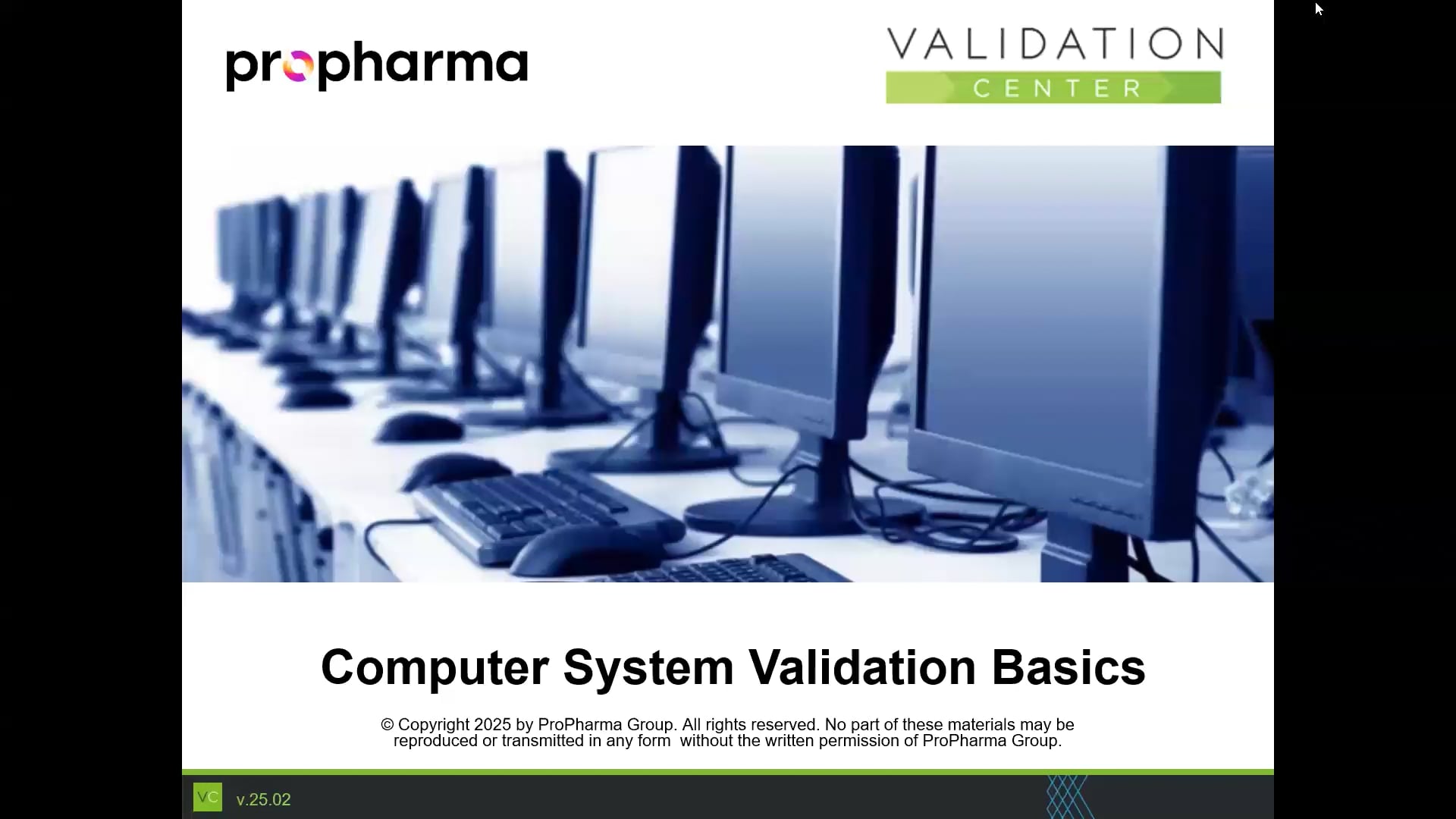 propharma

VALIDATION
CENTER

Computer System Validation Basics

© Copyright 2025 by ProPharma Group. All rights reserved. No part of these materials may be reproduced or transmitted in any form without the written permission of ProPharma Group.

VC v.25.02